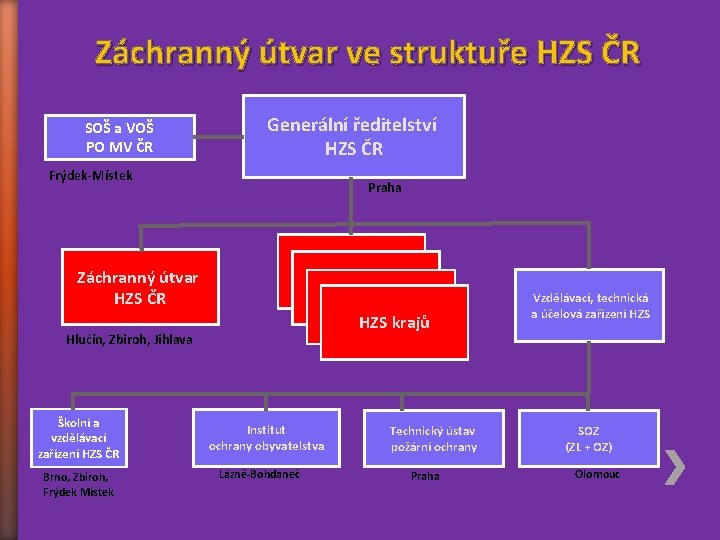 Záchranný útvar ve struktuře HZS ČR

SOŠ a VOŠ PO MV ČR

Frýdek-Místek

Generální ředitelství HZS ČR

Praha

Záchranný útvar HZS ČR

Hlučín, Zbiroh, Jihlava

HZS krajů

Vzdělávací, technická a účelová zařízení HZS

Školní a vzdělávací zařízení HZS ČR

Brno, Zbiroh, Frýdek Místek

Institut ochrany obyvatelstva

Lázně-Bohdaneč

Technický ústav požární ochrany

Praha

SOZ (ZL + OZ)

Olomouc